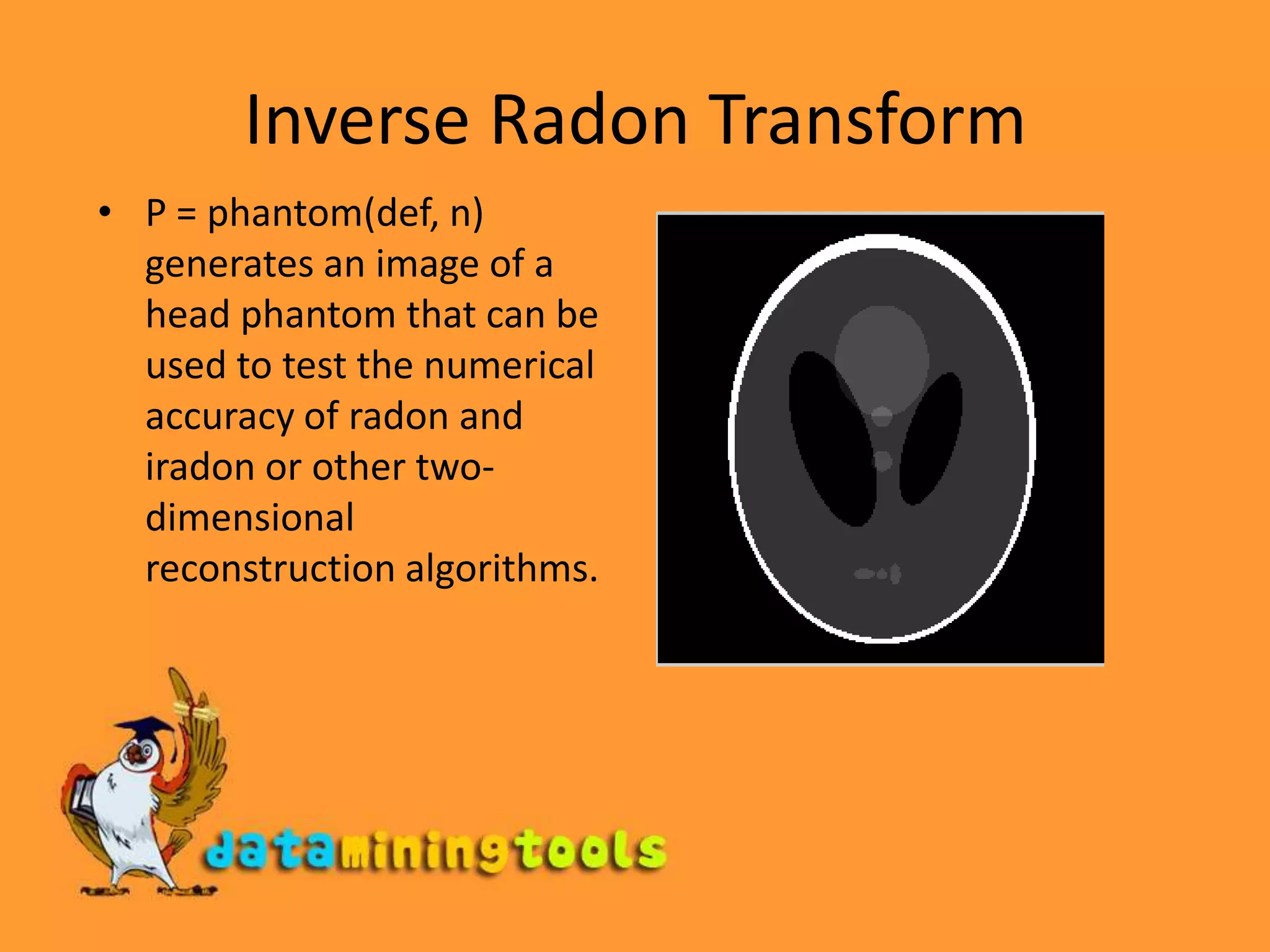 Inverse Radon Transform

• P = phantom(def, n) generates an image of a head phantom that can be used to test the numerical accuracy of radon and iradon or other two-dimensional reconstruction algorithms.

dataminingtools